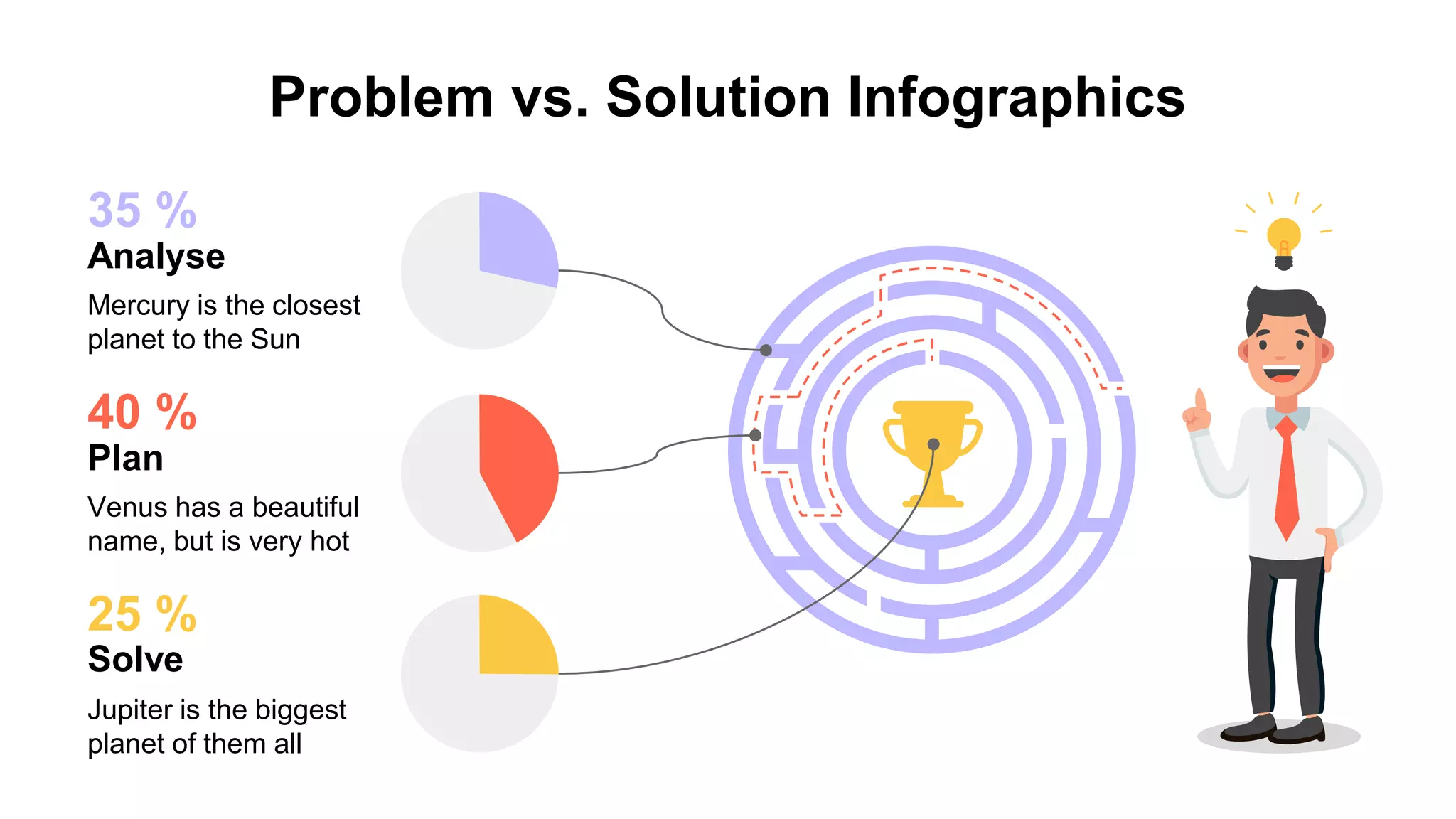 Problem vs. Solution Infographics

35 %
Analyse
Mercury is the closest planet to the Sun

40 %
Plan
Venus has a beautiful name, but is very hot

25 %
Solve
Jupiter is the biggest planet of them all